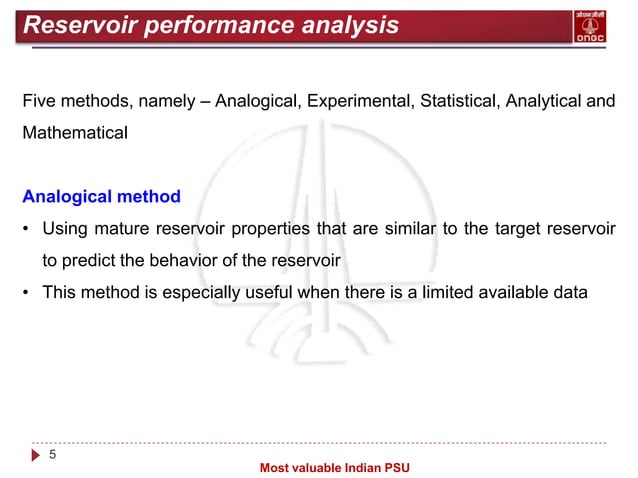 Reservoir performance analysis

ओएनजीसी
ONGC

Five methods, namely – Analogical, Experimental, Statistical, Analytical and Mathematical

Analogical method

• Using mature reservoir properties that are similar to the target reservoir to predict the behavior of the reservoir
• This method is especially useful when there is a limited available data

5

Most valuable Indian PSU